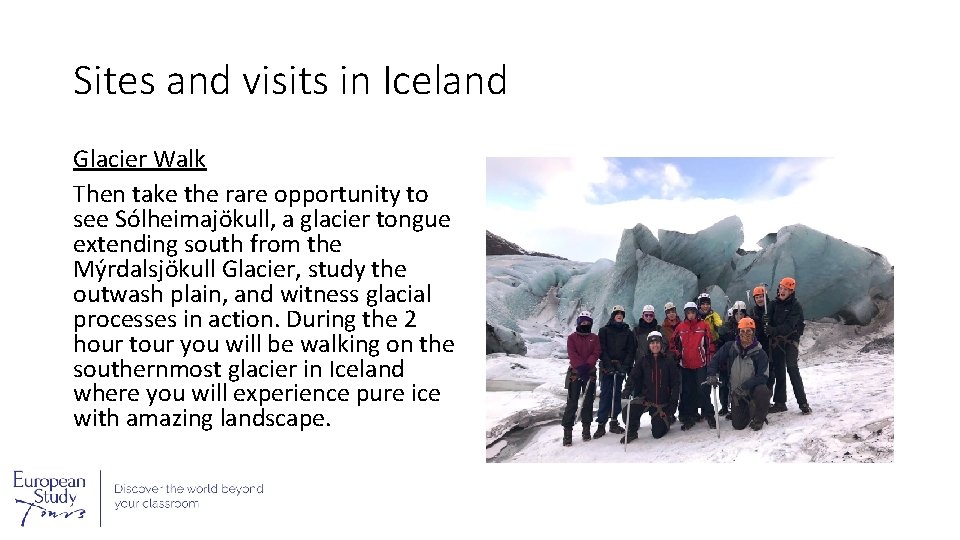 Sites and visits in Iceland

Glacier Walk

Then take the rare opportunity to see Sólheimajökull, a glacier tongue extending south from the Mýrdalsjökull Glacier, study the outwash plain, and witness glacial processes in action. During the 2 hour tour you will be walking on the southernmost glacier in Iceland where you will experience pure ice with amazing landscape.

European Study Tours

Discover the world beyond your classroom